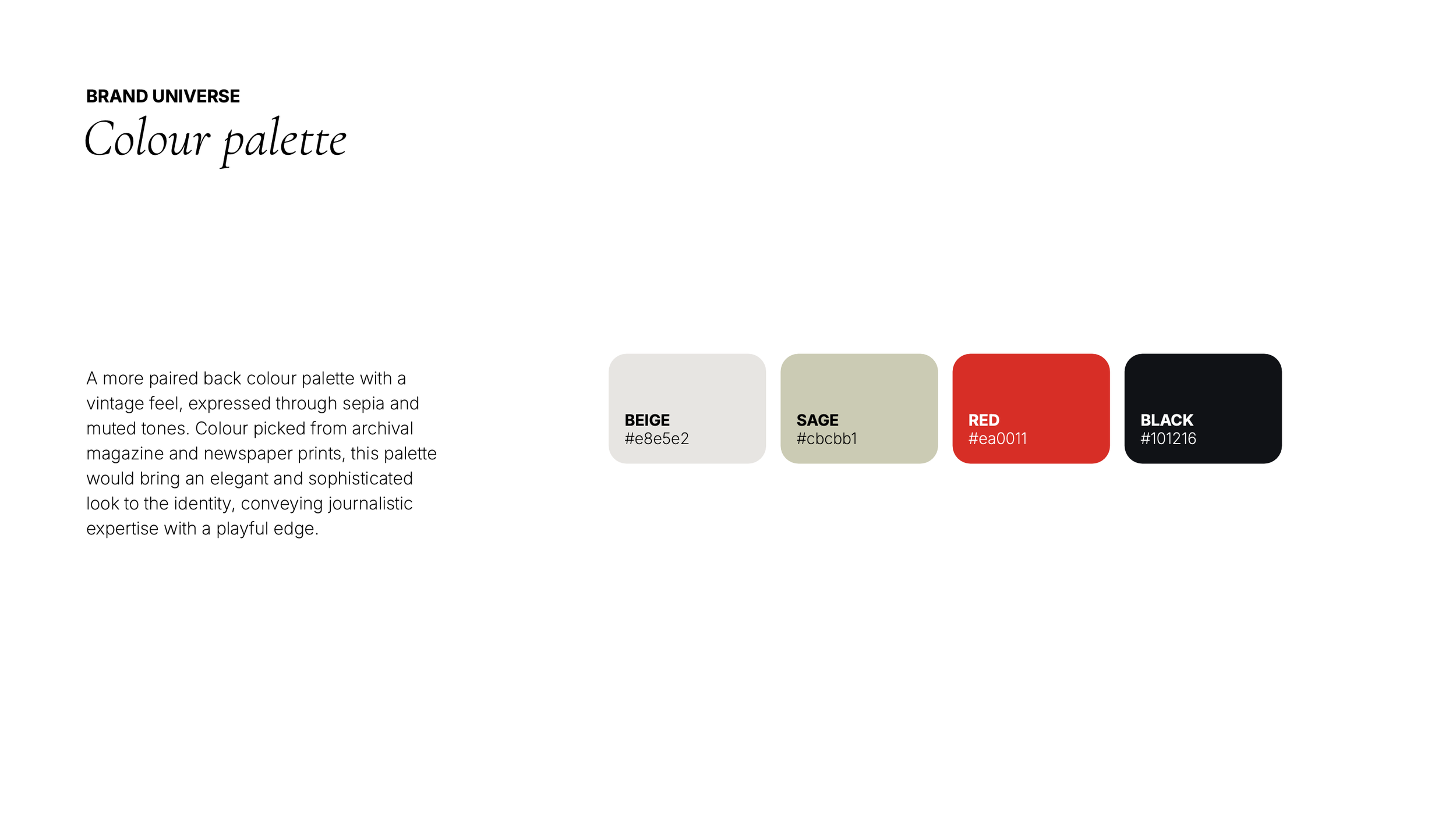 BRAND UNIVERSE
Colour palette

A more paired back colour palette with a vintage feel, expressed through sepia and muted tones. Colour picked from archival magazine and newspaper prints, this palette would bring an elegant and sophisticated look to the identity, conveying journalistic expertise with a playful edge.

BEIGE
#e8e5e2

SAGE
#cbcbb1

RED
#ea0011

BLACK
#101216